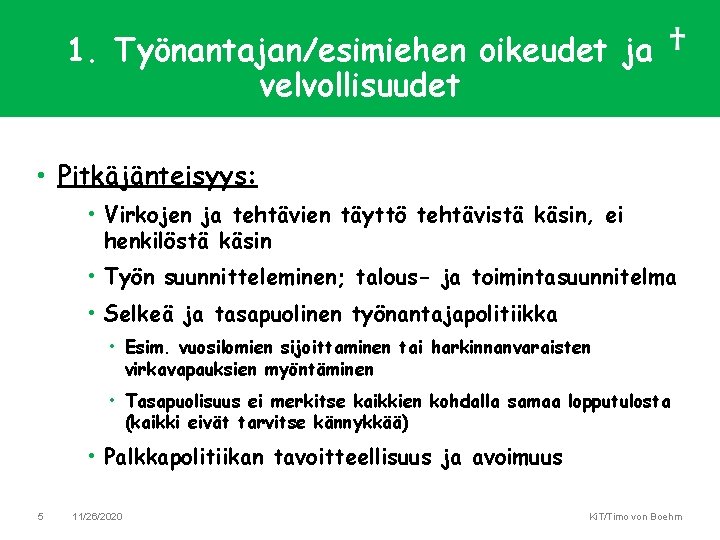 1. Työnantajan/esimiehen oikeudet ja velvollisuudet †

• Pitkäjänteisyys:
  • Virkojen ja tehtävien täyttö tehtävistä käsin, ei henkilöstä käsin
  • Työn suunnitteleminen; talous- ja toimintasuunnitelma
  • Selkeä ja tasapuolinen työnantajapolitiikka
    • Esim. vuosilomien sijoittaminen tai harkinnanvaraisten virkavapauksien myöntäminen
    • Tasapuolisuus ei merkitse kaikkien kohdalla samaa lopputulosta (kaikki eivät tarvitse kännykkää)
  • Palkkapolitiikan tavoitteellisuus ja avoimuus

5 11/26/2020 KiT/Timo von Boehm